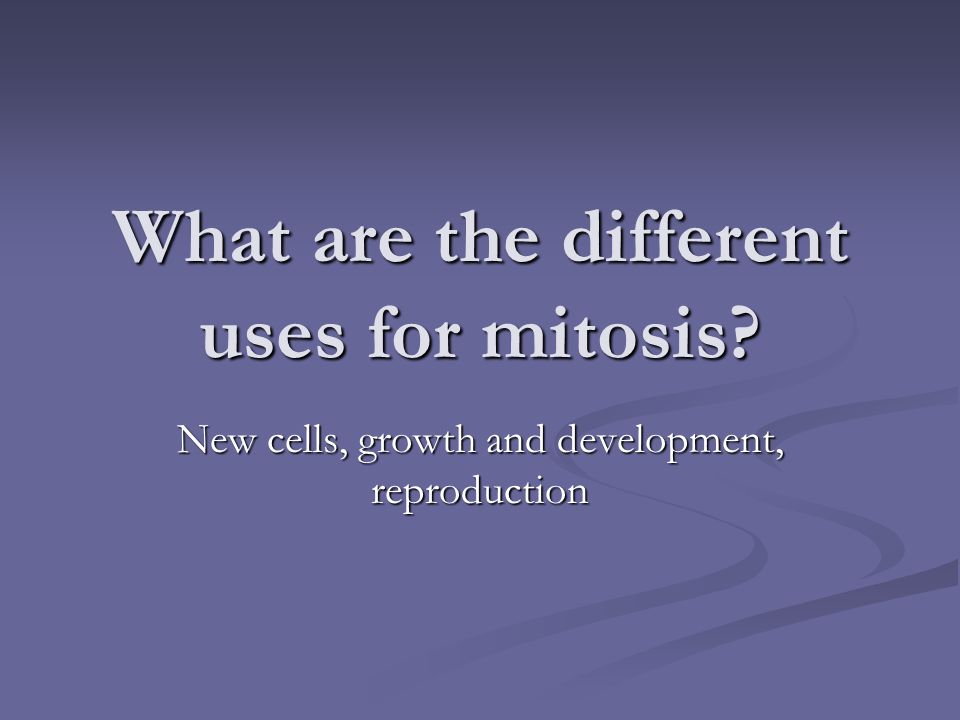 What are the different uses for mitosis?

New cells, growth and development, reproduction